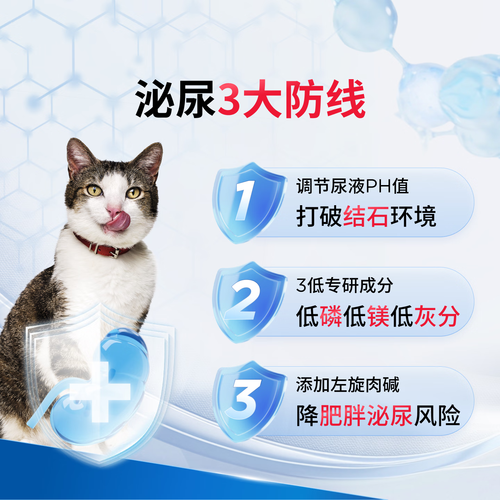 泌尿3大防线

1
调节尿液PH值
打破结石环境

2
3低专研成分
低磷低镁低灰分

3
添加左旋肉碱
降肥胖泌尿风险